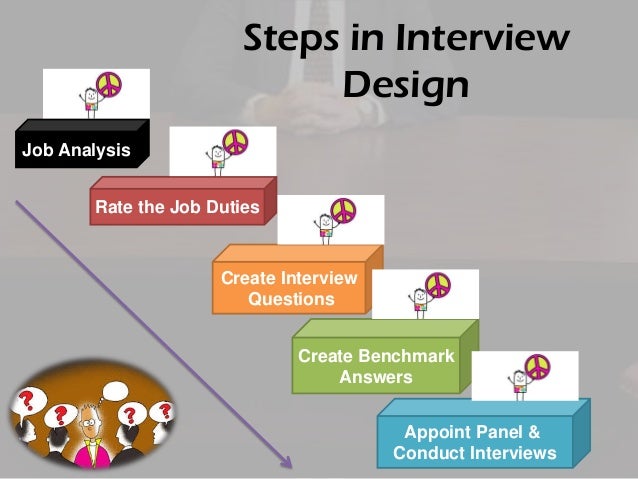 Steps in Interview Design

Job Analysis

Rate the Job Duties

Create Interview Questions

Create Benchmark Answers

Appoint Panel & Conduct Interviews

?
?
?
?